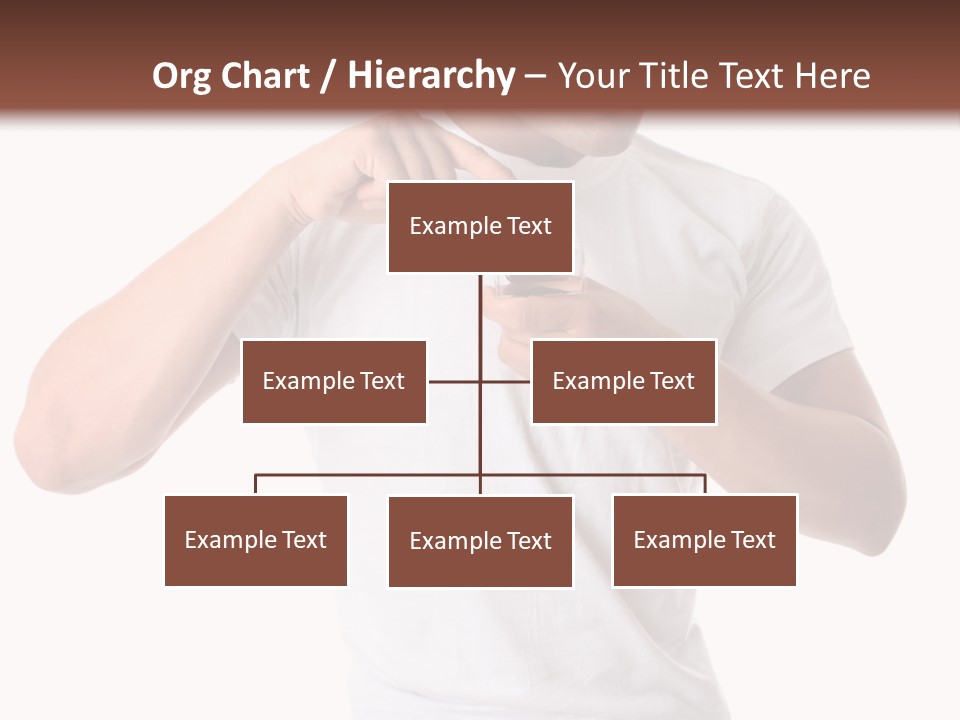 Org Chart / Hierarchy – Your Title Text Here

Example Text

Example Text

Example Text

Example Text

Example Text

Example Text